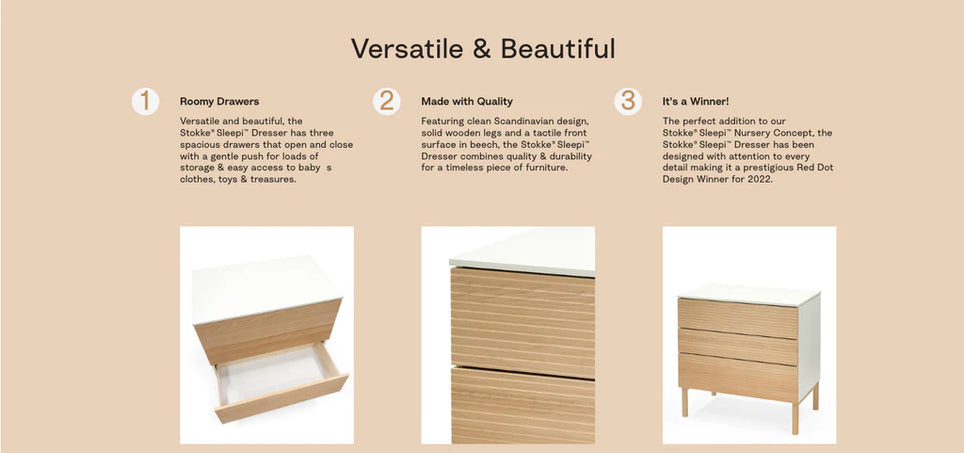 Versatile & Beautiful

1

Roomy Drawers

Versatile and beautiful, the Stokke® Sleepi™ Dresser has three spacious drawers that open and close with a gentle push for loads of storage & easy access to baby s clothes, toys & treasures.

2

Made with Quality

Featuring clean Scandinavian design, solid wooden legs and a tactile front surface in beech, the Stokke® Sleepi™ Dresser combines quality & durability for a timeless piece of furniture.

3

It's a Winner!

The perfect addition to our Stokke® Sleepi™ Nursery Concept, the Stokke® Sleepi™ Dresser has been designed with attention to every detail making it a prestigious Red Dot Design Winner for 2022.